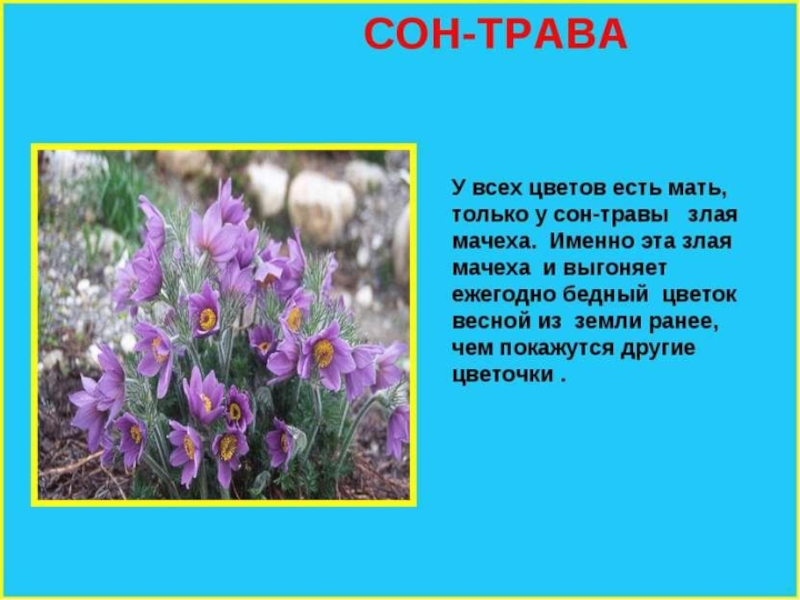 СОН-ТРАВА

У всех цветов есть мать, только у сон-травы злая мачеха. Именно эта злая мачеха и выгоняет ежегодно бедный цветок весной из земли ранее, чем покажутся другие цветочки .